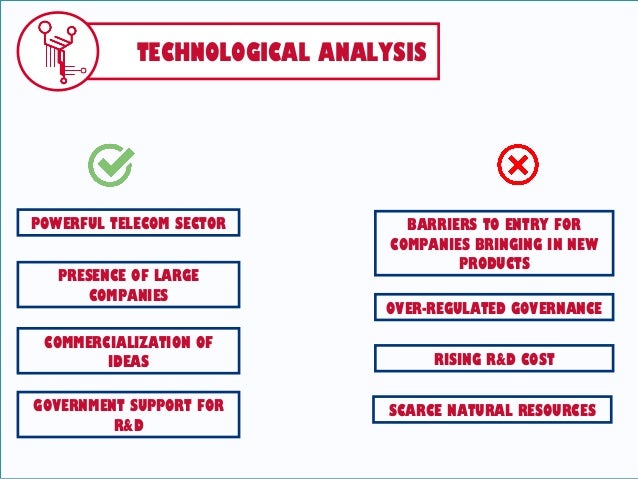 TECHNOLOGICAL ANALYSIS

POWERFUL TELECOM SECTOR

PRESENCE OF LARGE COMPANIES

COMMERCIALIZATION OF IDEAS

GOVERNMENT SUPPORT FOR R&D

BARRIERS TO ENTRY FOR COMPANIES BRINGING IN NEW PRODUCTS

OVER-REGULATED GOVERNANCE

RISING R&D COST

SCARCE NATURAL RESOURCES